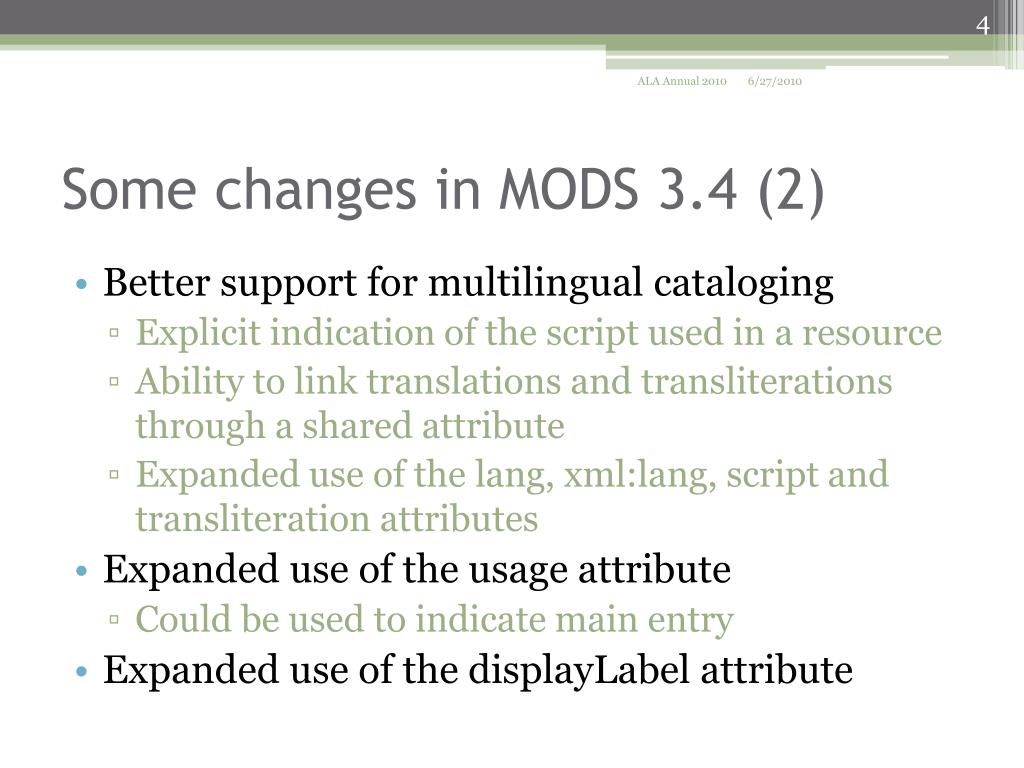 4

ALA Annual 2010 6/27/2010

Some changes in MODS 3.4 (2)

• Better support for multilingual cataloging
  ▫ Explicit indication of the script used in a resource
  ▫ Ability to link translations and transliterations through a shared attribute
  ▫ Expanded use of the lang, xml:lang, script and transliteration attributes
• Expanded use of the usage attribute
  ▫ Could be used to indicate main entry
• Expanded use of the displayLabel attribute